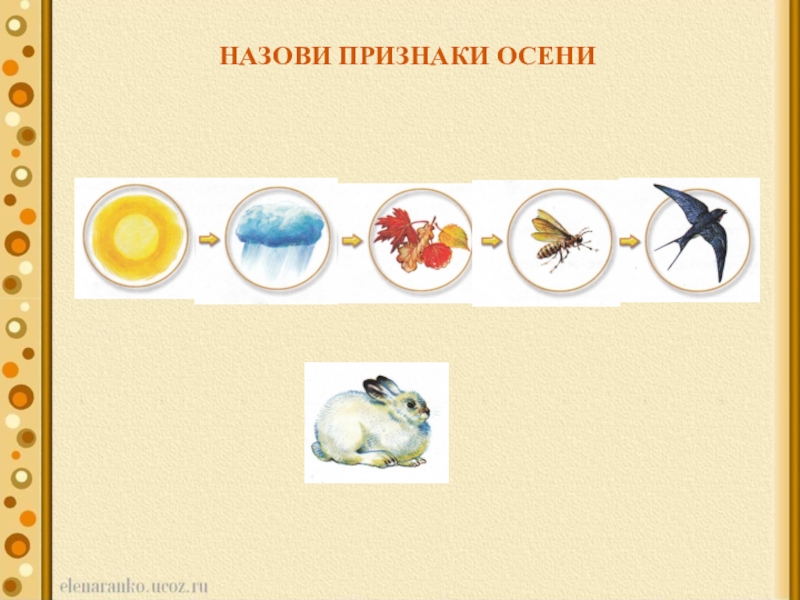 НАЗОВИ ПРИЗНАКИ ОСЕНИ

elenaranko.ucoz.ru